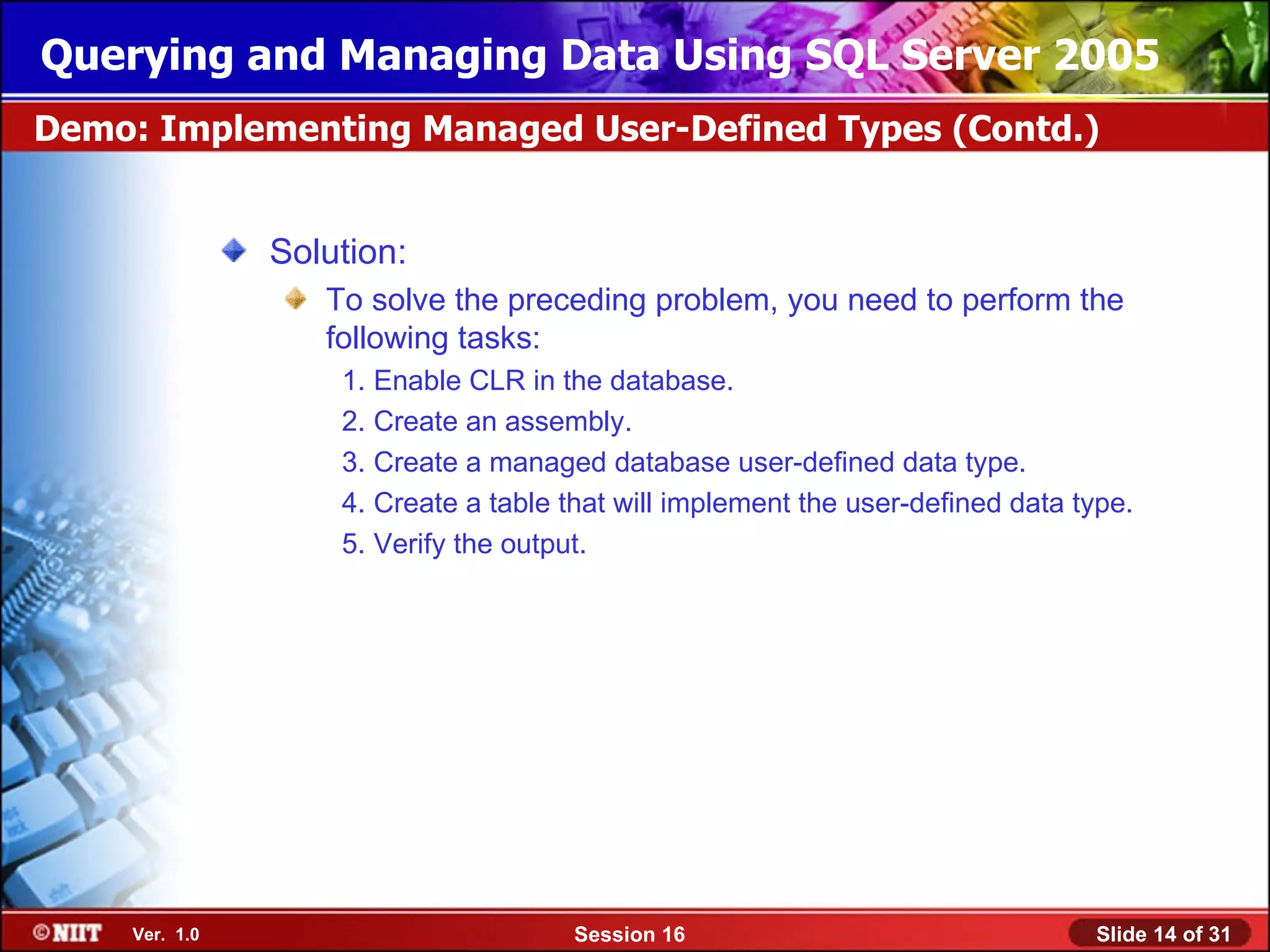 Querying and Managing Data Using SQL Server 2005

Demo: Implementing Managed User-Defined Types (Contd.)

Solution:

To solve the preceding problem, you need to perform the following tasks:

1. Enable CLR in the database.
2. Create an assembly.
3. Create a managed database user-defined data type.
4. Create a table that will implement the user-defined data type.
5. Verify the output.

©NIIT Ver. 1.0 Session 16 Slide 14 of 31